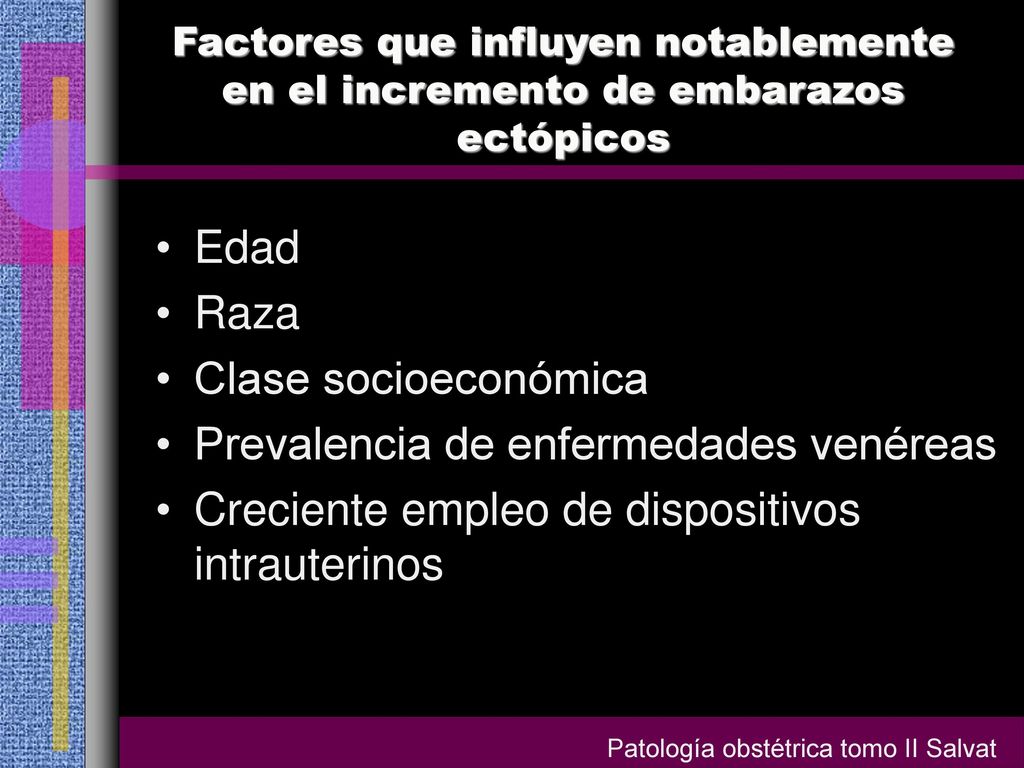 Factores que influyen notablemente en el incremento de embarazos ectópicos

• Edad
• Raza
• Clase socioeconómica
• Prevalencia de enfermedades venéreas
• Creciente empleo de dispositivos intrauterinos

Patología obstétrica tomo II Salvat